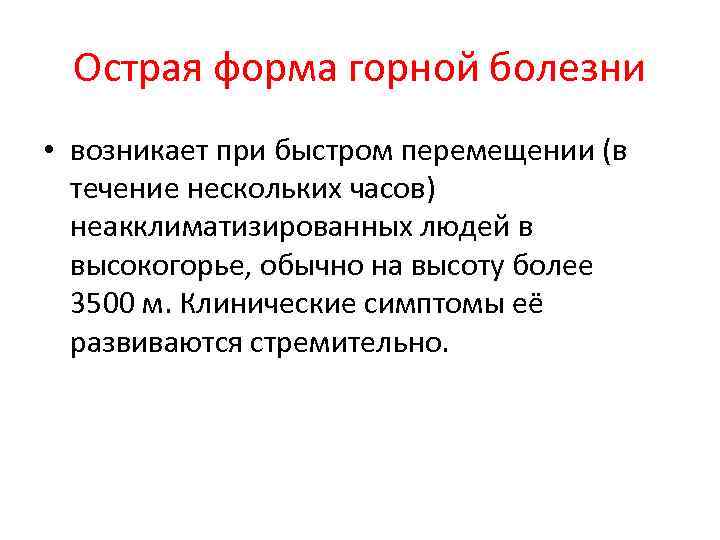 Острая форма горной болезни

• возникает при быстром перемещении (в течение нескольких часов) неакклиматизированных людей в высокогорье, обычно на высоту более 3500 м. Клинические симптомы её развиваются стремительно.